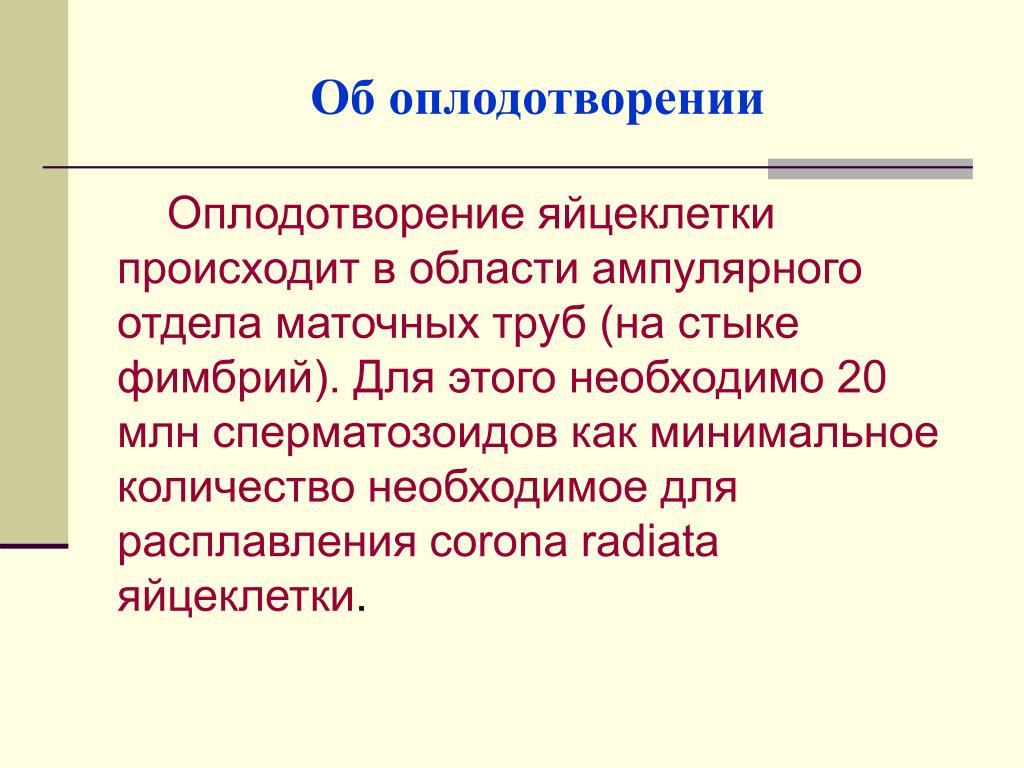 Об оплодотворении

Оплодотворение яйцеклетки происходит в области ампулярного отдела маточных труб (на стыке фимбрий). Для этого необходимо 20 млн сперматозоидов как минимальное количество необходимое для расплавления corona radiata яйцеклетки.